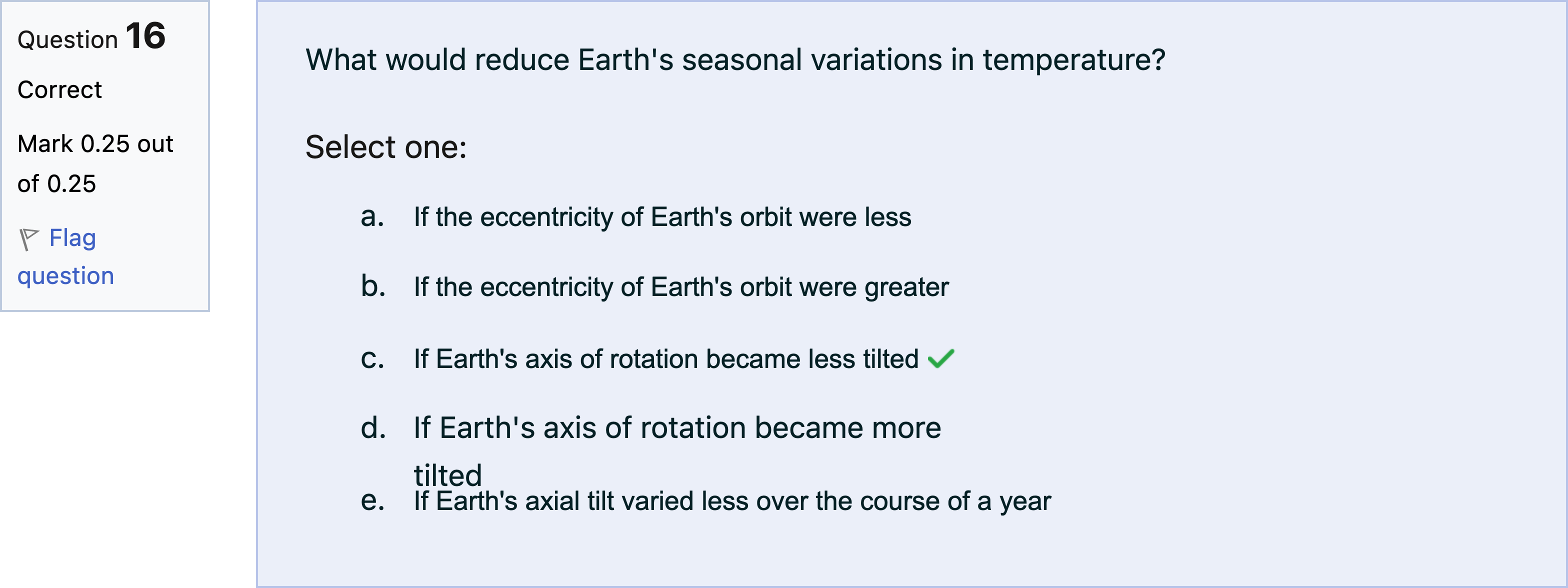 Question 16

Correct

Mark 0.25 out of 0.25

Flag question

What would reduce Earth's seasonal variations in temperature?

Select one:

a. If the eccentricity of Earth's orbit were less

b. If the eccentricity of Earth's orbit were greater

c. If Earth's axis of rotation became less tilted

d. If Earth's axis of rotation became more tilted

e. If Earth's axial tilt varied less over the course of a year